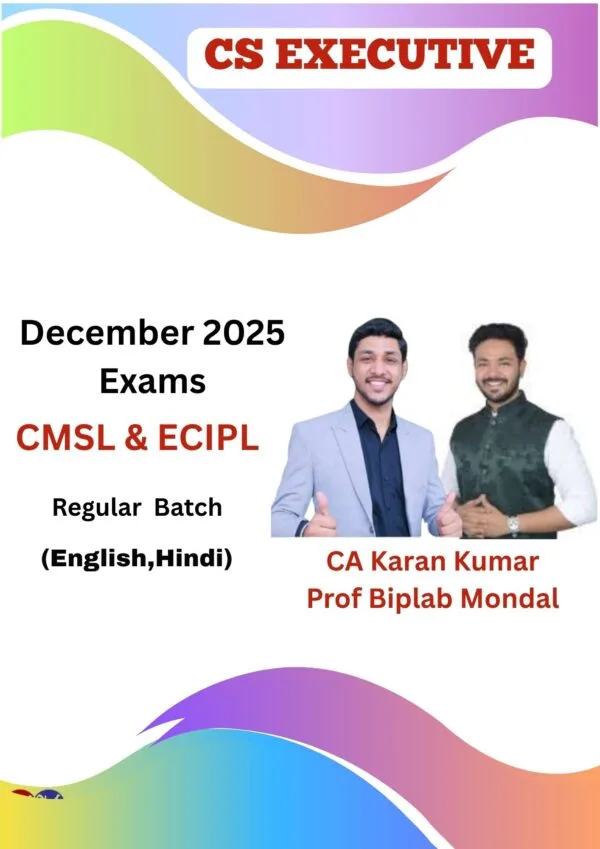 CS EXECUTIVE

December 2025 Exams

CMSL & ECIPL

Regular Batch

(English,Hindi)

CA Karan Kumar
Prof Biplab Mondal